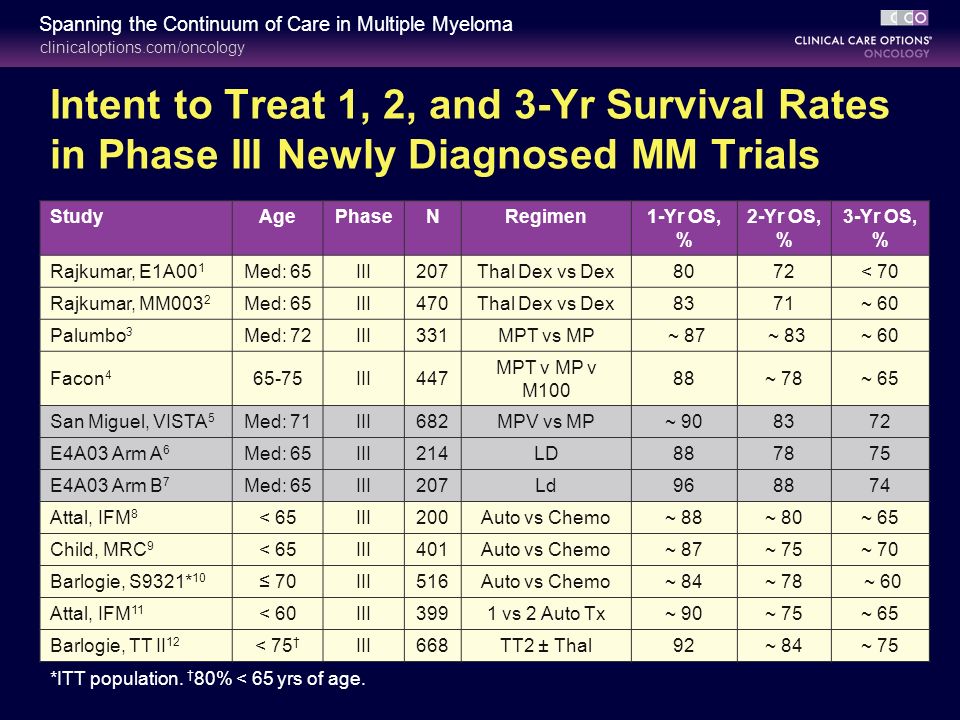 Spanning the Continuum of Care in Multiple Myeloma
clinicaloptions.com/oncology

CCO
CLINICAL CARE OPTIONS®
ONCOLOGY

Intent to Treat 1, 2, and 3-Yr Survival Rates in Phase III Newly Diagnosed MM Trials

| Study | Age | Phase | N | Regimen | 1-Yr OS, % | 2-Yr OS, % | 3-Yr OS, % |
|---|---|---|---|---|---|---|---|
| Rajkumar, E1A00$^1$ | Med: 65 | III | 207 | Thal Dex vs Dex | 80 | 72 | < 70 |
| Rajkumar, MM003$^2$ | Med: 65 | III | 470 | Thal Dex vs Dex | 83 | 71 | ~ 60 |
| Palumbo$^3$ | Med: 72 | III | 331 | MPT vs MP | ~ 87 | ~ 83 | ~ 60 |
| Facon$^4$ | 65-75 | III | 447 | MPT v MP v M100 | 88 | ~ 78 | ~ 65 |
| San Miguel, VISTA$^5$ | Med: 71 | III | 682 | MPV vs MP | ~ 90 | 83 | 72 |
| E4A03 Arm A$^6$ | Med: 65 | III | 214 | LD | 88 | 78 | 75 |
| E4A03 Arm B$^7$ | Med: 65 | III | 207 | Ld | 96 | 88 | 74 |
| Attal, IFM$^8$ | < 65 | III | 200 | Auto vs Chemo | ~ 88 | ~ 80 | ~ 65 |
| Child, MRC$^9$ | < 65 | III | 401 | Auto vs Chemo | ~ 87 | ~ 75 | ~ 70 |
| Barlogie, S9321*$^{10}$ | ≤ 70 | III | 516 | Auto vs Chemo | ~ 84 | ~ 78 | ~ 60 |
| Attal, IFM$^{11}$ | < 60 | III | 399 | 1 vs 2 Auto Tx | ~ 90 | ~ 75 | ~ 65 |
| Barlogie, TT II$^{12}$ | < 75$^†$ | III | 668 | TT2 ± Thal | 92 | ~ 84 | ~ 75 |

*ITT population. $^†$80% < 65 yrs of age.